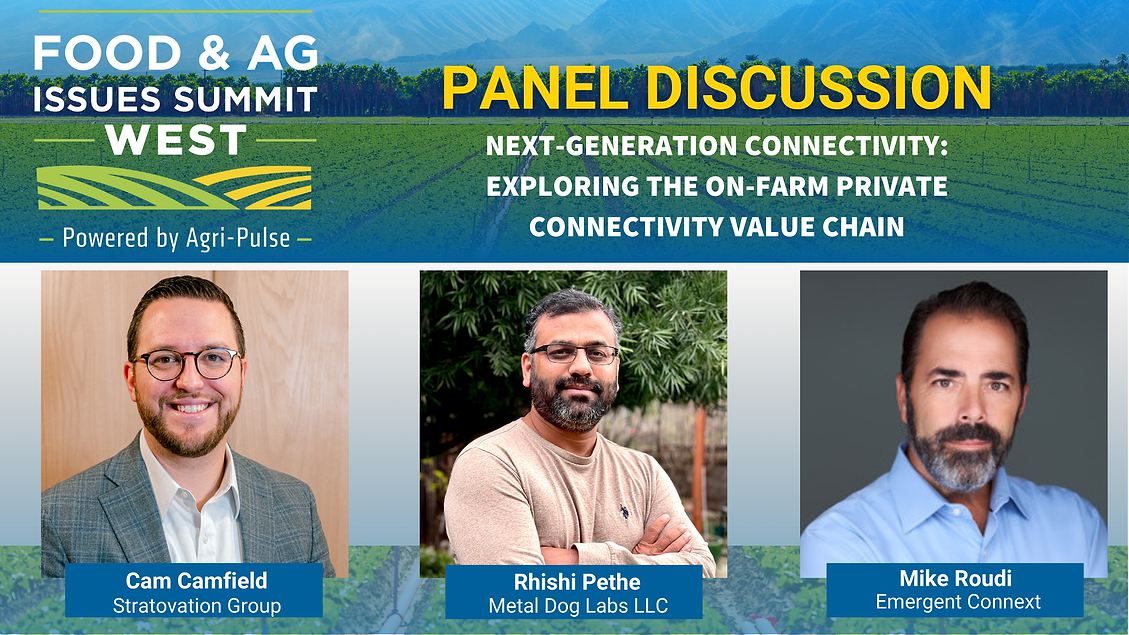 FOOD & AG ISSUES SUMMIT WEST

— Powered by Agri-Pulse —

PANEL DISCUSSION

NEXT-GENERATION CONNECTIVITY: EXPLORING THE ON-FARM PRIVATE CONNECTIVITY VALUE CHAIN

Cam Camfield
Stratovation Group

Rhishi Pethe
Metal Dog Labs LLC

Mike Roudi
Emergent Connext